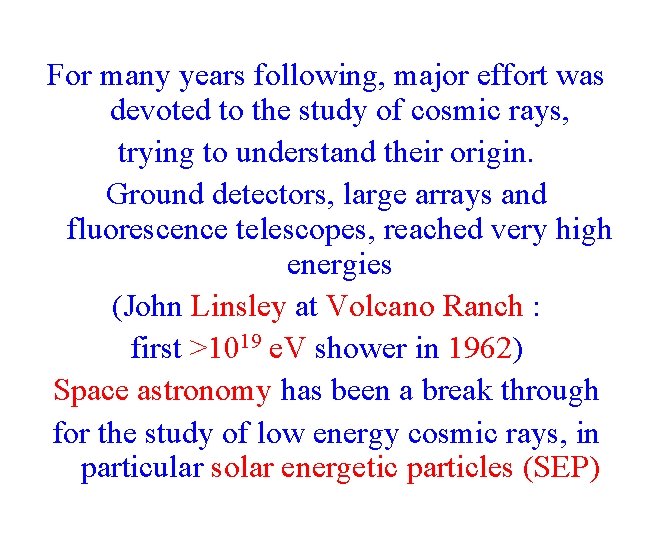 For many years following, major effort was devoted to the study of cosmic rays, trying to understand their origin.

Ground detectors, large arrays and fluorescence telescopes, reached very high energies

(John Linsley at Volcano Ranch :

first $>10^{19}$ eV shower in 1962)

Space astronomy has been a break through for the study of low energy cosmic rays, in particular solar energetic particles (SEP)